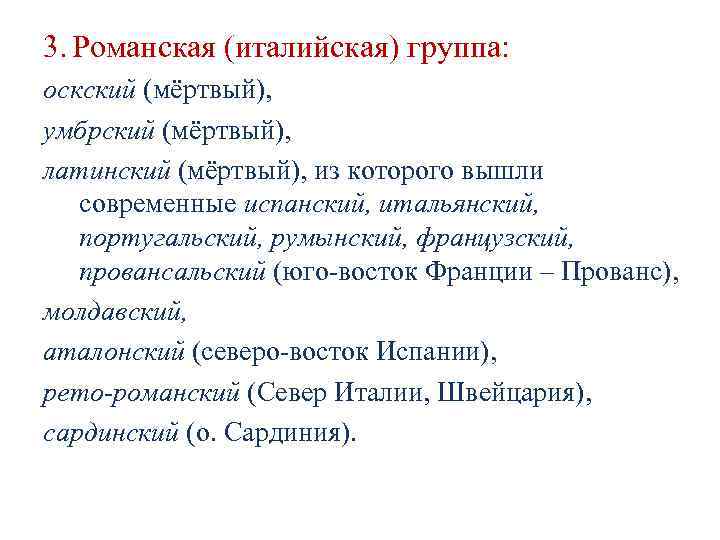 3. Романская (италийская) группа:
оскский (мёртвый),
умбрский (мёртвый),
латинский (мёртвый), из которого вышли современные испанский, итальянский, португальский, румынский, французский, провансальский (юго-восток Франции – Прованс),
молдавский,
аталонский (северо-восток Испании),
рето-романский (Север Италии, Швейцария),
сардинский (о. Сардиния).